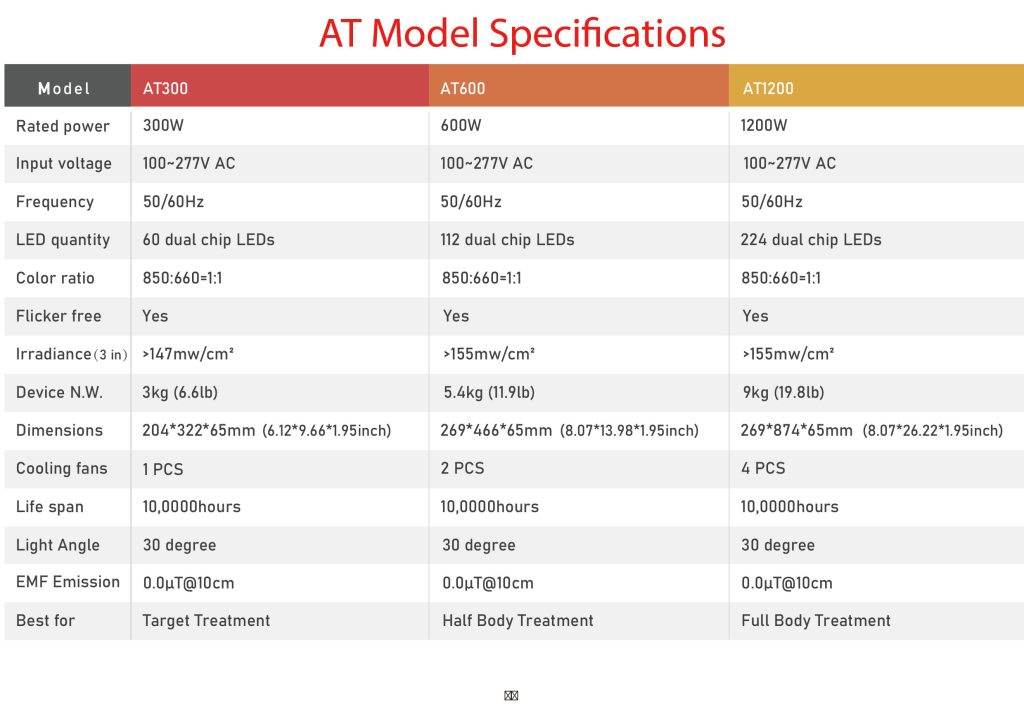 AT Model Specifications

| Model | AT300 | AT600 | AT1200 |
|---|---|---|---|
| Rated power | 300W | 600W | 1200W |
| Input voltage | 100~277V AC | 100~277V AC | 100~277V AC |
| Frequency | 50/60Hz | 50/60Hz | 50/60Hz |
| LED quantity | 60 dual chip LEDs | 112 dual chip LEDs | 224 dual chip LEDs |
| Color ratio | 850:660=1:1 | 850:660=1:1 | 850:660=1:1 |
| Flicker free | Yes | Yes | Yes |
| Irradiance (3 in) | >147mw/cm² | >155mw/cm² | >155mw/cm² |
| Device N.W. | 3kg (6.6lb) | 5.4kg (11.9lb) | 9kg (19.8lb) |
| Dimensions | 204\*322\*65mm (6.12\*9.66\*1.95inch) | 269\*466\*65mm (8.07\*13.98\*1.95inch) | 269\*874\*65mm (8.07\*26.22\*1.95inch) |
| Cooling fans | 1 PCS | 2 PCS | 4 PCS |
| Life span | 10,0000hours | 10,0000hours | 10,0000hours |
| Light Angle | 30 degree | 30 degree | 30 degree |
| EMF Emission | 0.0μT@10cm | 0.0μT@10cm | 0.0μT@10cm |
| Best for | Target Treatment | Half Body Treatment | Full Body Treatment |